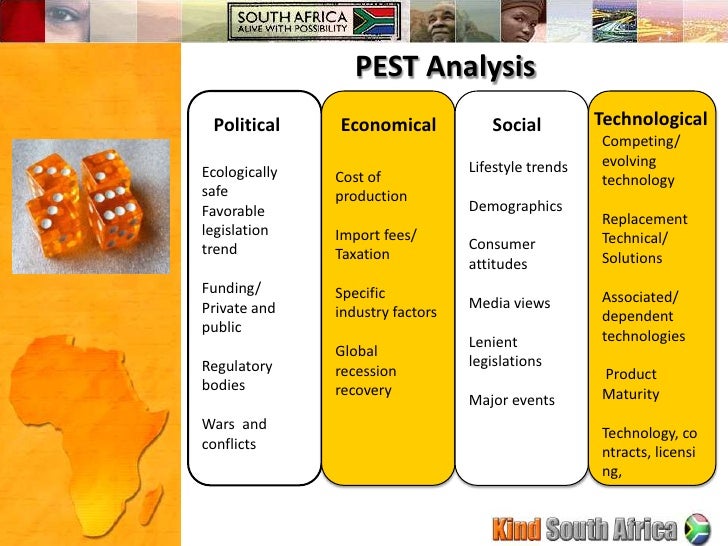 SOUTH AFRICA
ALIVE WITH POSSIBILITY

PEST Analysis

Political

Ecologically safe
Favorable legislation trend

Funding/ Private and public

Regulatory bodies

Wars and conflicts

Economical

Cost of production

Import fees/ Taxation

Specific industry factors

Global recession recovery

Social

Lifestyle trends

Demographics

Consumer attitudes

Media views

Lenient legislations

Major events

Technological

Competing/ evolving technology

Replacement Technical/ Solutions

Associated/ dependent technologies

Product Maturity

Technology, co ntracts, licensi ng,

Kind South Africa